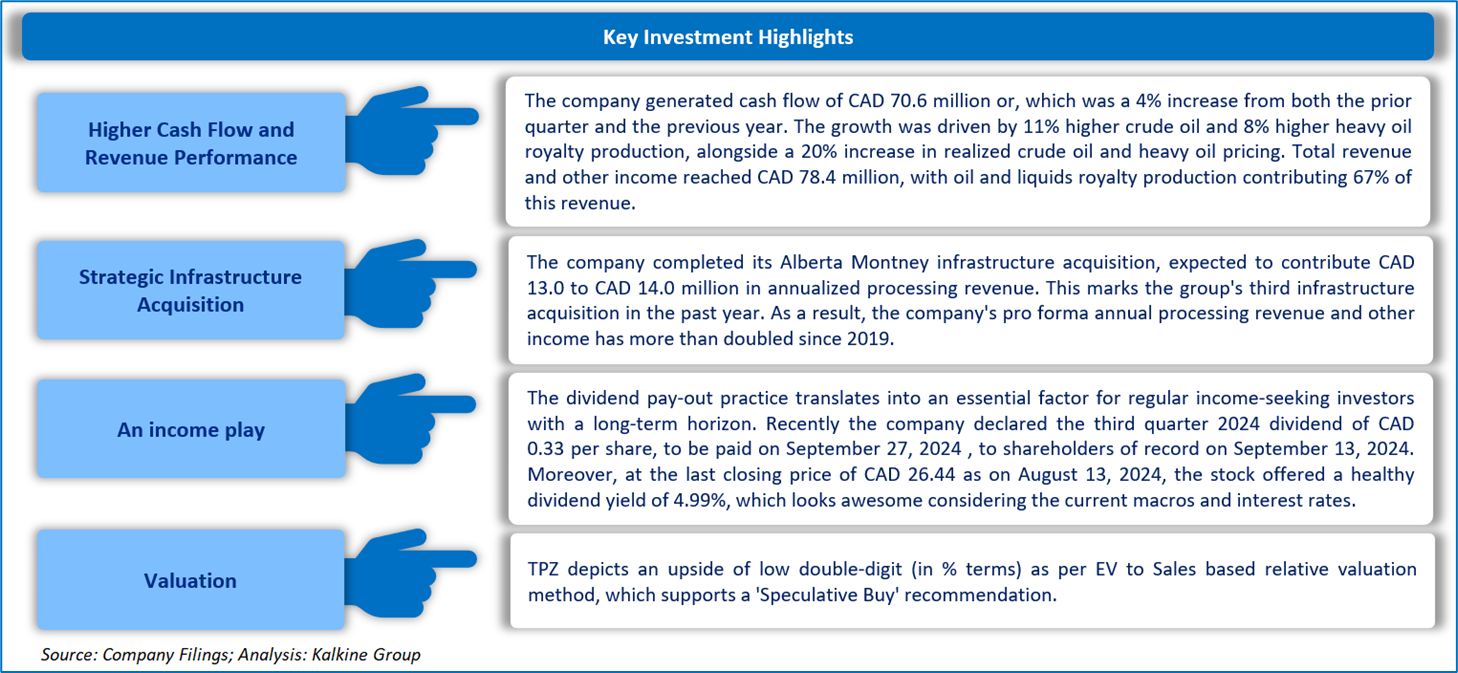 Key Investment Highlights

Higher Cash Flow and Revenue Performance

The company generated cash flow of CAD 70.6 million or, which was a 4% increase from both the prior quarter and the previous year. The growth was driven by 11% higher crude oil and 8% higher heavy oil royalty production, alongside a 20% increase in realized crude oil and heavy oil pricing. Total revenue and other income reached CAD 78.4 million, with oil and liquids royalty production contributing 67% of this revenue.

Strategic Infrastructure Acquisition

The company completed its Alberta Montney infrastructure acquisition, expected to contribute CAD 13.0 to CAD 14.0 million in annualized processing revenue. This marks the group's third infrastructure acquisition in the past year. As a result, the company's pro forma annual processing revenue and other income has more than doubled since 2019.

An income play

The dividend pay-out practice translates into an essential factor for regular income-seeking investors with a long-term horizon. Recently the company declared the third quarter 2024 dividend of CAD 0.33 per share, to be paid on September 27, 2024 , to shareholders of record on September 13, 2024. Moreover, at the last closing price of CAD 26.44 as on August 13, 2024, the stock offered a healthy dividend yield of 4.99%, which looks awesome considering the current macros and interest rates.

Valuation

TPZ depicts an upside of low double-digit (in % terms) as per EV to Sales based relative valuation method, which supports a 'Speculative Buy' recommendation.

Source: Company Filings; Analysis: Kalkine Group